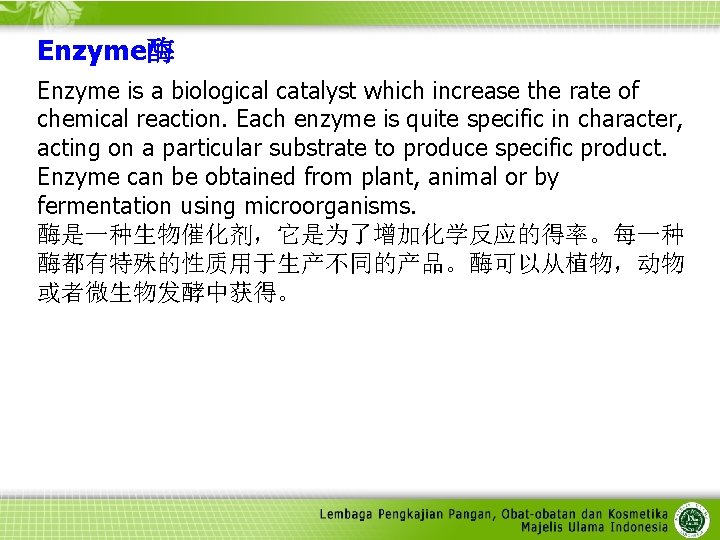 Enzyme酶

Enzyme is a biological catalyst which increase the rate of chemical reaction. Each enzyme is quite specific in character, acting on a particular substrate to produce specific product. Enzyme can be obtained from plant, animal or by fermentation using microorganisms.
酶是一种生物催化剂，它是为了增加化学反应的得率。每一种酶都有特殊的性质用于生产不同的产品。酶可以从植物，动物或者微生物发酵中获得。

Lembaga Pengkajian Pangan, Obat-obatan dan Kosmetika
Majelis Ulama Indonesia